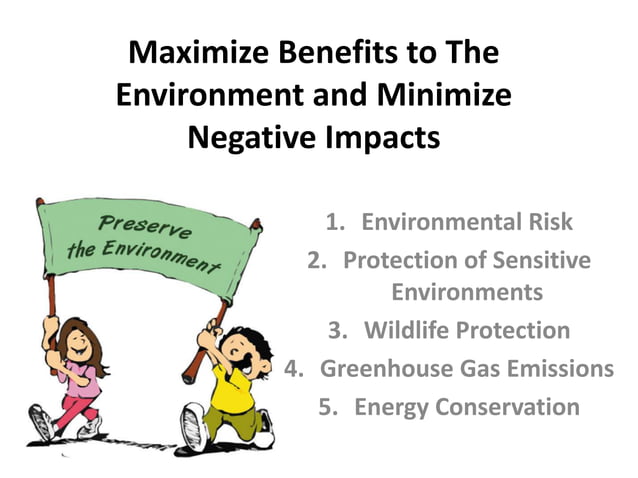 Maximize Benefits to The Environment and Minimize Negative Impacts

Preserve the Environment

1. Environmental Risk
2. Protection of Sensitive Environments
3. Wildlife Protection
4. Greenhouse Gas Emissions
5. Energy Conservation